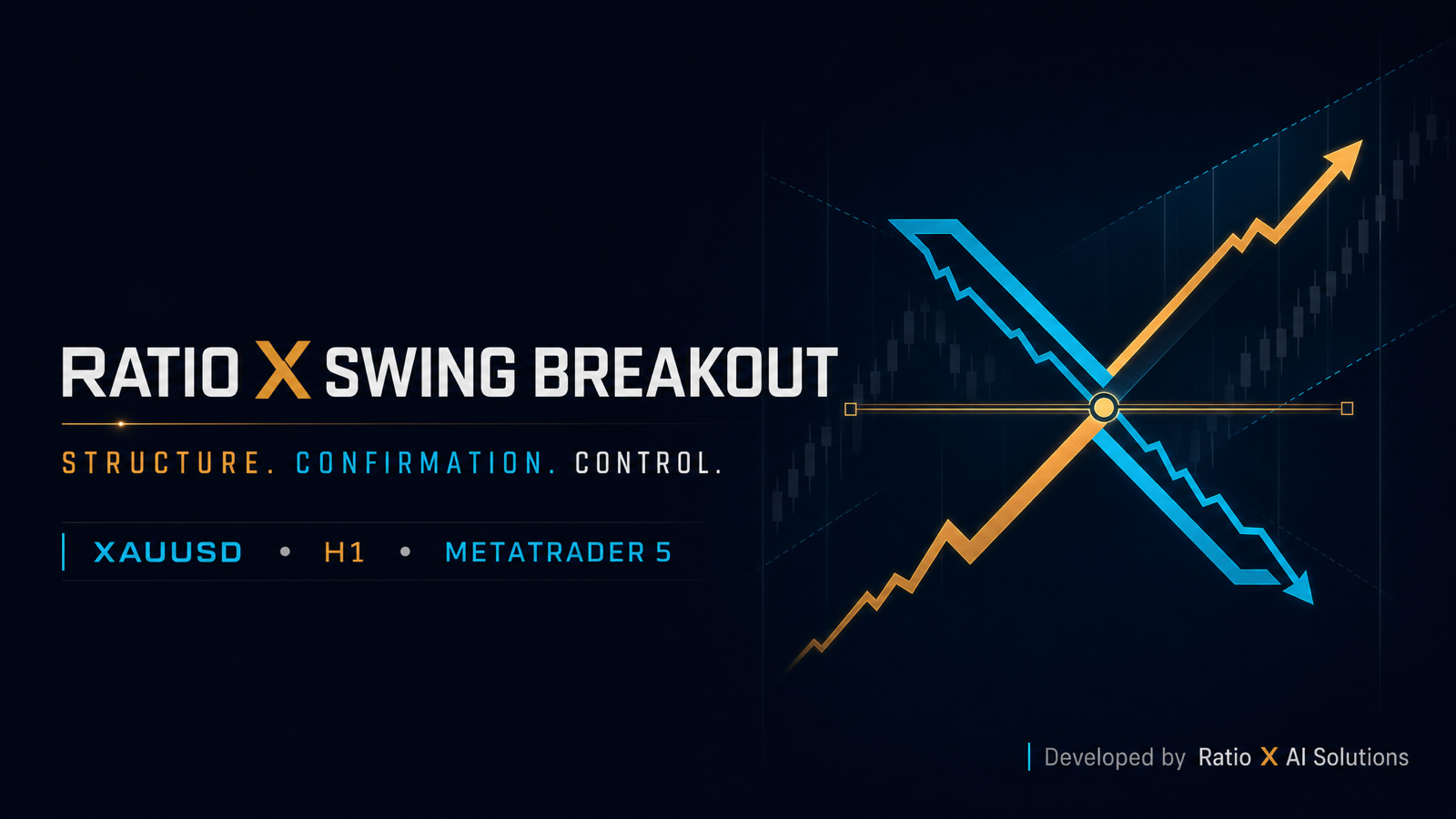 RATIO X SWING BREAKOUT

STRUCTURE. CONFIRMATION. CONTROL.

XAUUSD • H1 • METATRADER 5

Developed by Ratio X AI Solutions